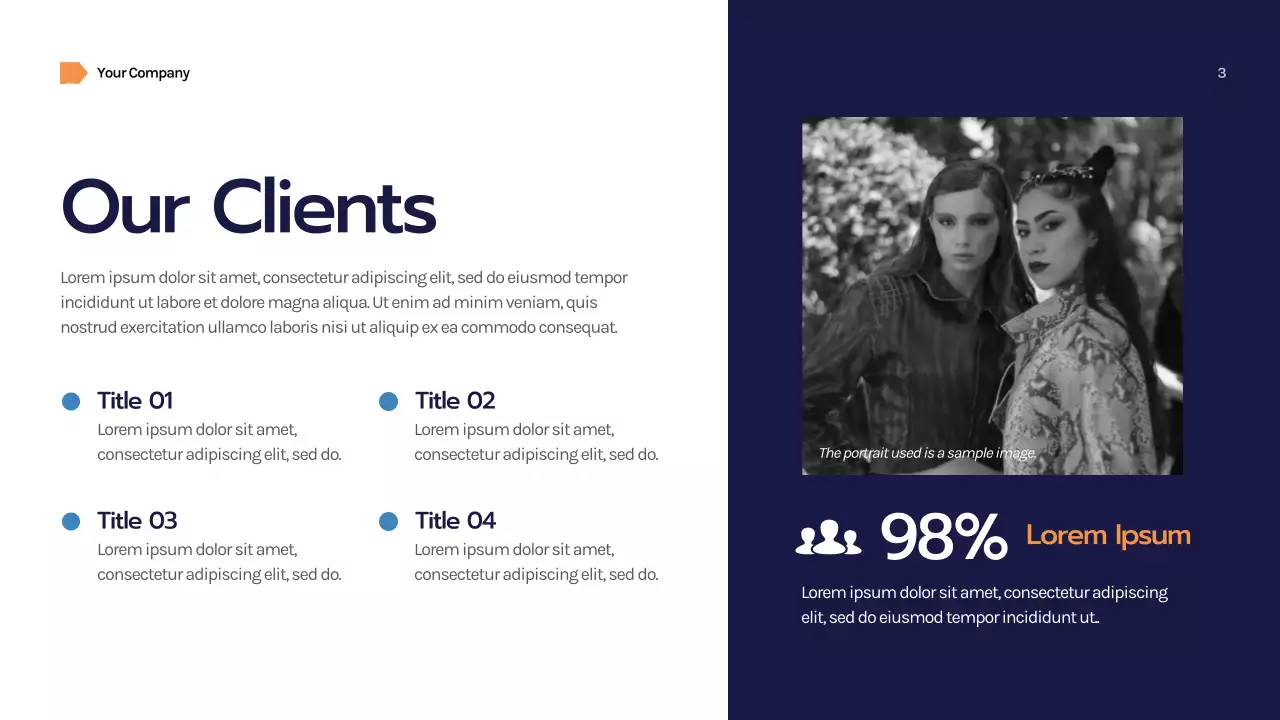 Your Company

3

Our Clients

Lorem ipsum dolor sit amet, consectetur adipiscing elit, sed do eiusmod tempor incididunt ut labore et dolore magna aliqua. Ut enim ad minim veniam, quis nostrud exercitation ullamco laboris nisi ut aliquip ex ea commodo consequat.

Title 01
Lorem ipsum dolor sit amet, consectetur adipiscing elit, sed do.

Title 02
Lorem ipsum dolor sit amet, consectetur adipiscing elit, sed do.

Title 03
Lorem ipsum dolor sit amet, consectetur adipiscing elit, sed do.

Title 04
Lorem ipsum dolor sit amet, consectetur adipiscing elit, sed do.

The portrait used is a sample image.

98% Lorem Ipsum

Lorem ipsum dolor sit amet, consectetur adipiscing elit, sed do eiusmod tempor incididunt ut..